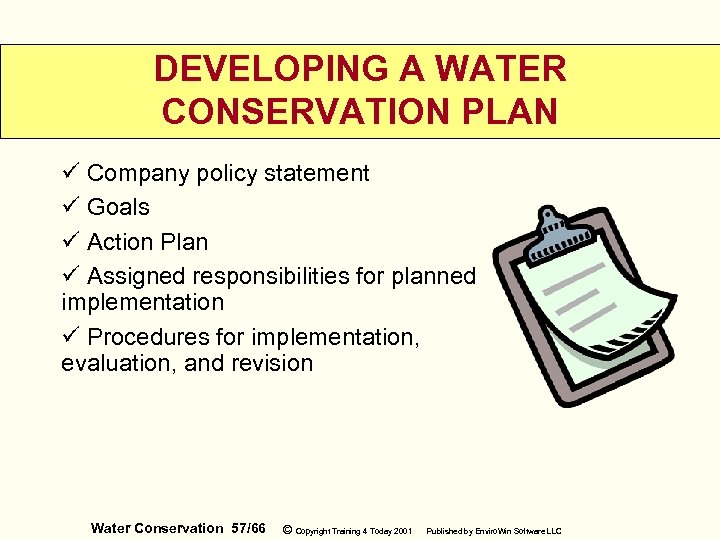 DEVELOPING A WATER CONSERVATION PLAN

✓ Company policy statement

✓ Goals

✓ Action Plan

✓ Assigned responsibilities for planned implementation

✓ Procedures for implementation, evaluation, and revision

Water Conservation 57/66 © Copyright Training 4 Today 2001 Published by EnviroWin Software LLC